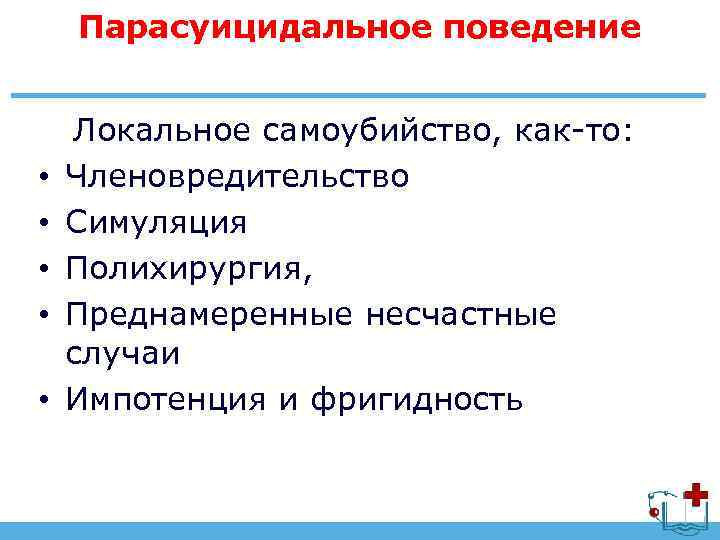 Парасуицидальное поведение

Локальное самоубийство, как-то:

• Членовредительство
• Симуляция
• Полихирургия,
• Преднамеренные несчастные случаи
• Импотенция и фригидность